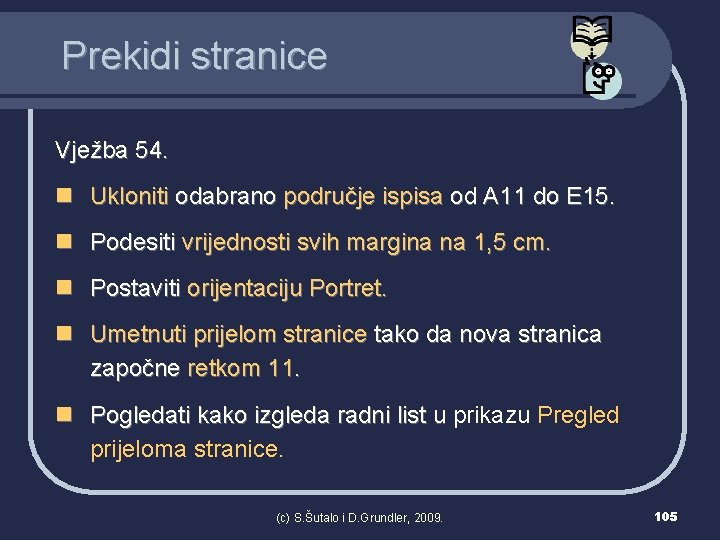 Prekidi stranice

Vježba 54.

- Ukloniti odabrano područje ispisa od A11 do E15.
- Podesiti vrijednosti svih margina na 1,5 cm.
- Postaviti orijentaciju Portret.
- Umetnuti prijelom stranice tako da nova stranica započne retkom 11.
- Pogledati kako izgleda radni list u prikazu Pregled prijeloma stranice.

(c) S.Šutalo i D.Grundler, 2009.

105